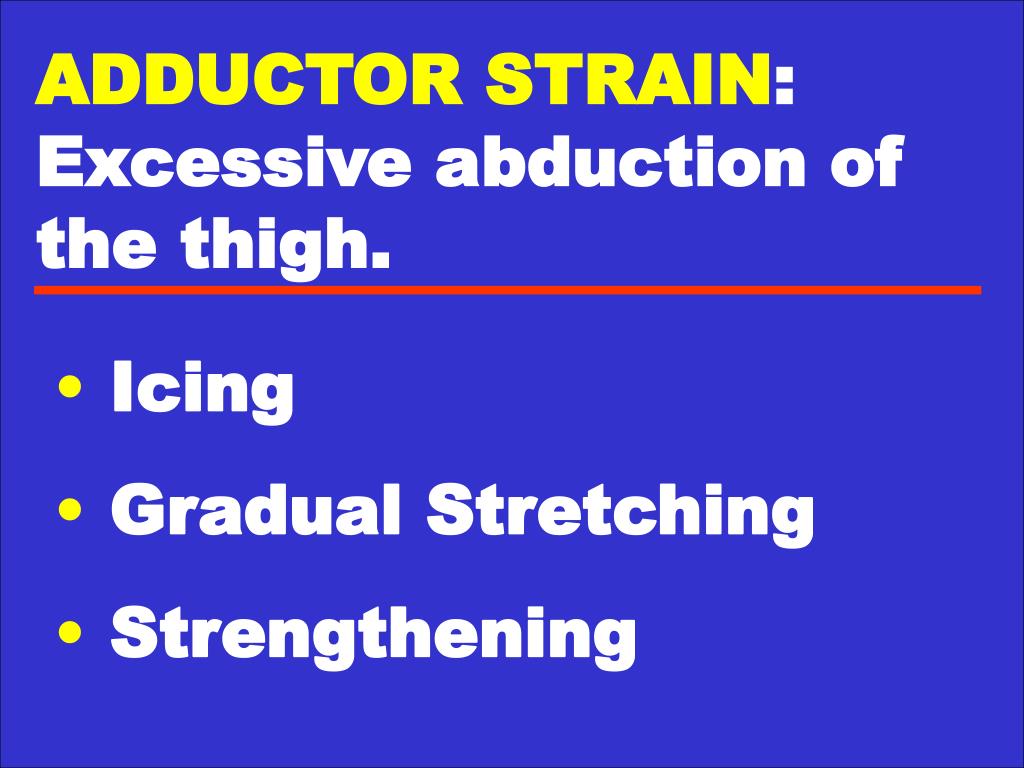 ADDUCTOR STRAIN: Excessive abduction of the thigh.

• Icing
• Gradual Stretching
• Strengthening